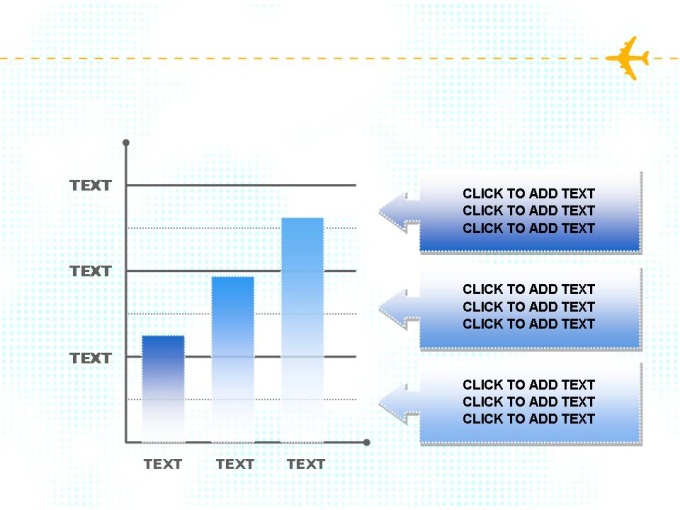 TEXT
TEXT
TEXT

TEXT TEXT TEXT

CLICK TO ADD TEXT
CLICK TO ADD TEXT
CLICK TO ADD TEXT

CLICK TO ADD TEXT
CLICK TO ADD TEXT
CLICK TO ADD TEXT

CLICK TO ADD TEXT
CLICK TO ADD TEXT
CLICK TO ADD TEXT